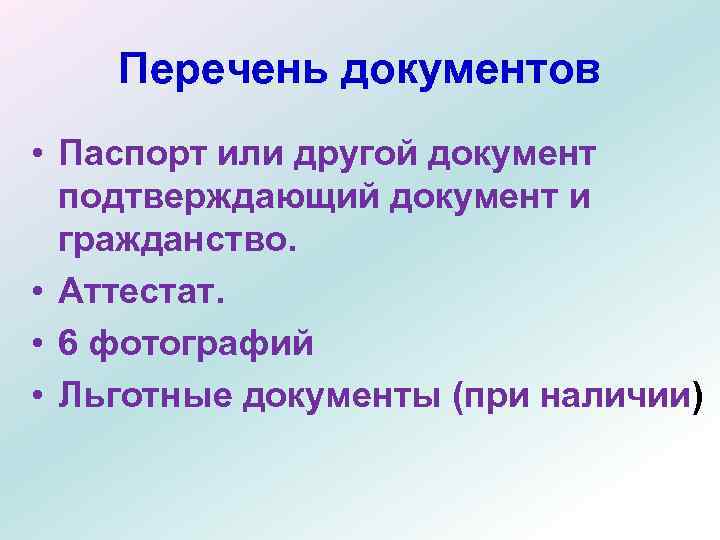 Перечень документов

• Паспорт или другой документ подтверждающий документ и гражданство.
• Аттестат.
• 6 фотографий
• Льготные документы (при наличии)